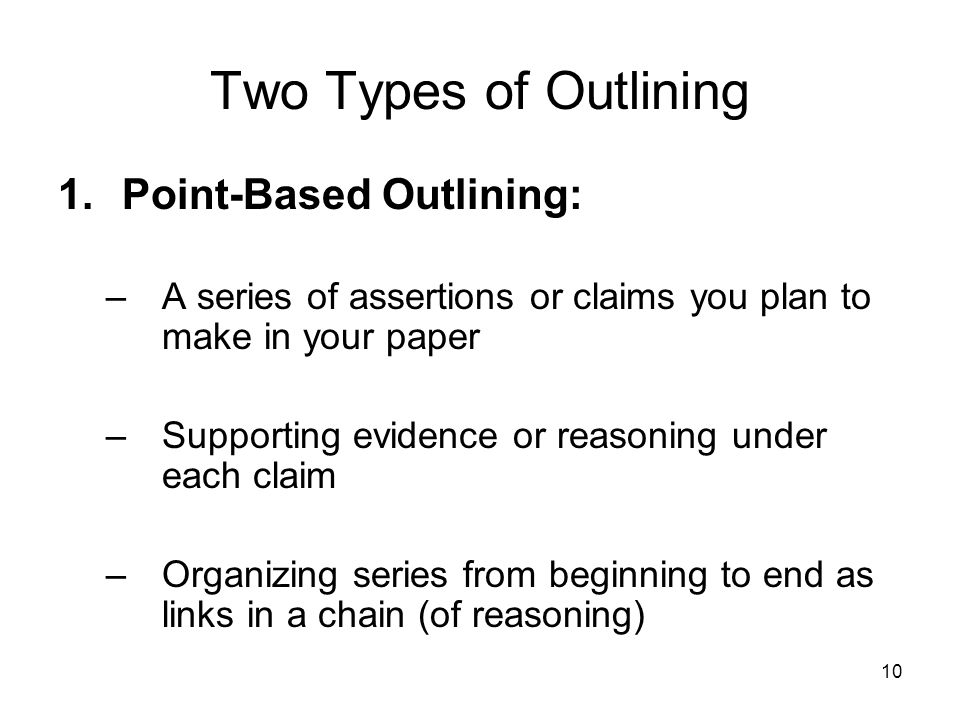 Two Types of Outlining

1. Point-Based Outlining:

– A series of assertions or claims you plan to make in your paper

– Supporting evidence or reasoning under each claim

– Organizing series from beginning to end as links in a chain (of reasoning)

10